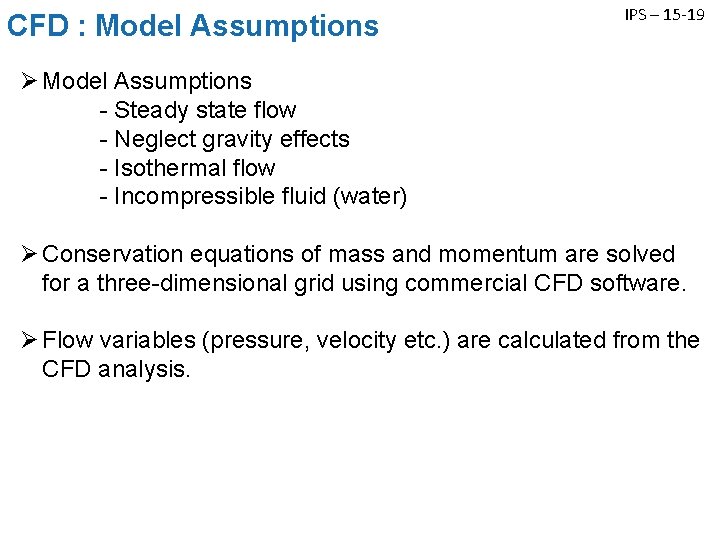 CFD : Model Assumptions

IPS – 15-19

➢ Model Assumptions
- Steady state flow
- Neglect gravity effects
- Isothermal flow
- Incompressible fluid (water)

➢ Conservation equations of mass and momentum are solved for a three-dimensional grid using commercial CFD software.

➢ Flow variables (pressure, velocity etc.) are calculated from the CFD analysis.